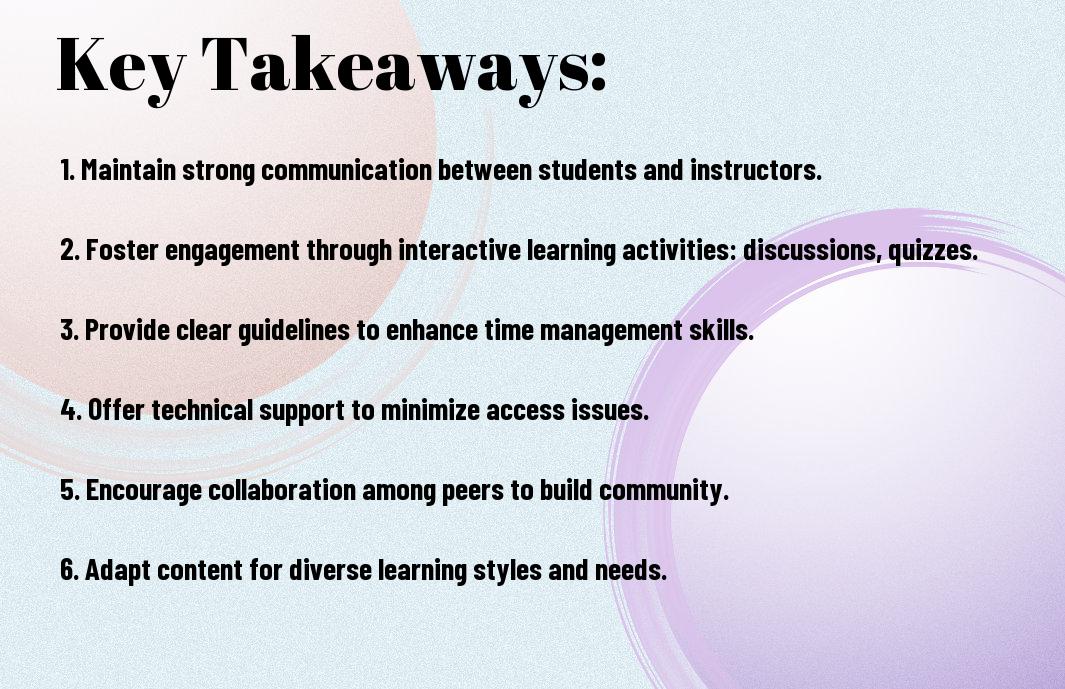 Key Takeaways:

1. Maintain strong communication between students and instructors.

2. Foster engagement through interactive learning activities: discussions, quizzes.

3. Provide clear guidelines to enhance time management skills.

4. Offer technical support to minimize access issues.

5. Encourage collaboration among peers to build community.

6. Adapt content for diverse learning styles and needs.